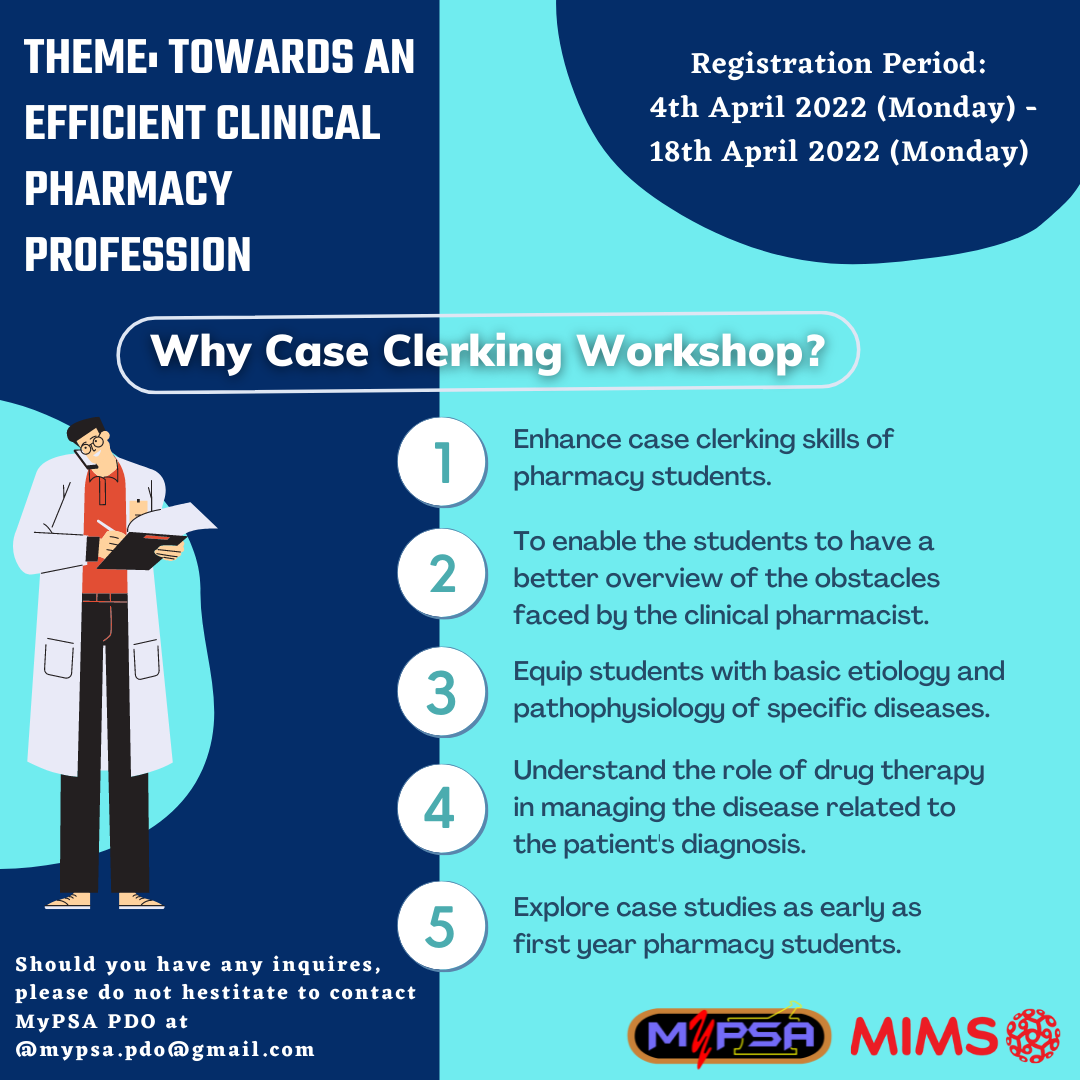 THEME: TOWARDS AN EFFICIENT CLINICAL PHARMACY PROFESSION

Registration Period:
4th April 2022 (Monday) -
18th April 2022 (Monday)

Why Case Clerking Workshop?

1 Enhance case clerking skills of pharmacy students.

2 To enable the students to have a better overview of the obstacles faced by the clinical pharmacist.

3 Equip students with basic etiology and pathophysiology of specific diseases.

4 Understand the role of drug therapy in managing the disease related to the patient's diagnosis.

5 Explore case studies as early as first year pharmacy students.

Should you have any inquires, please do not hestitate to contact MyPSA PDO at @mypsa.pdo@gmail.com

MYPSA MIMS